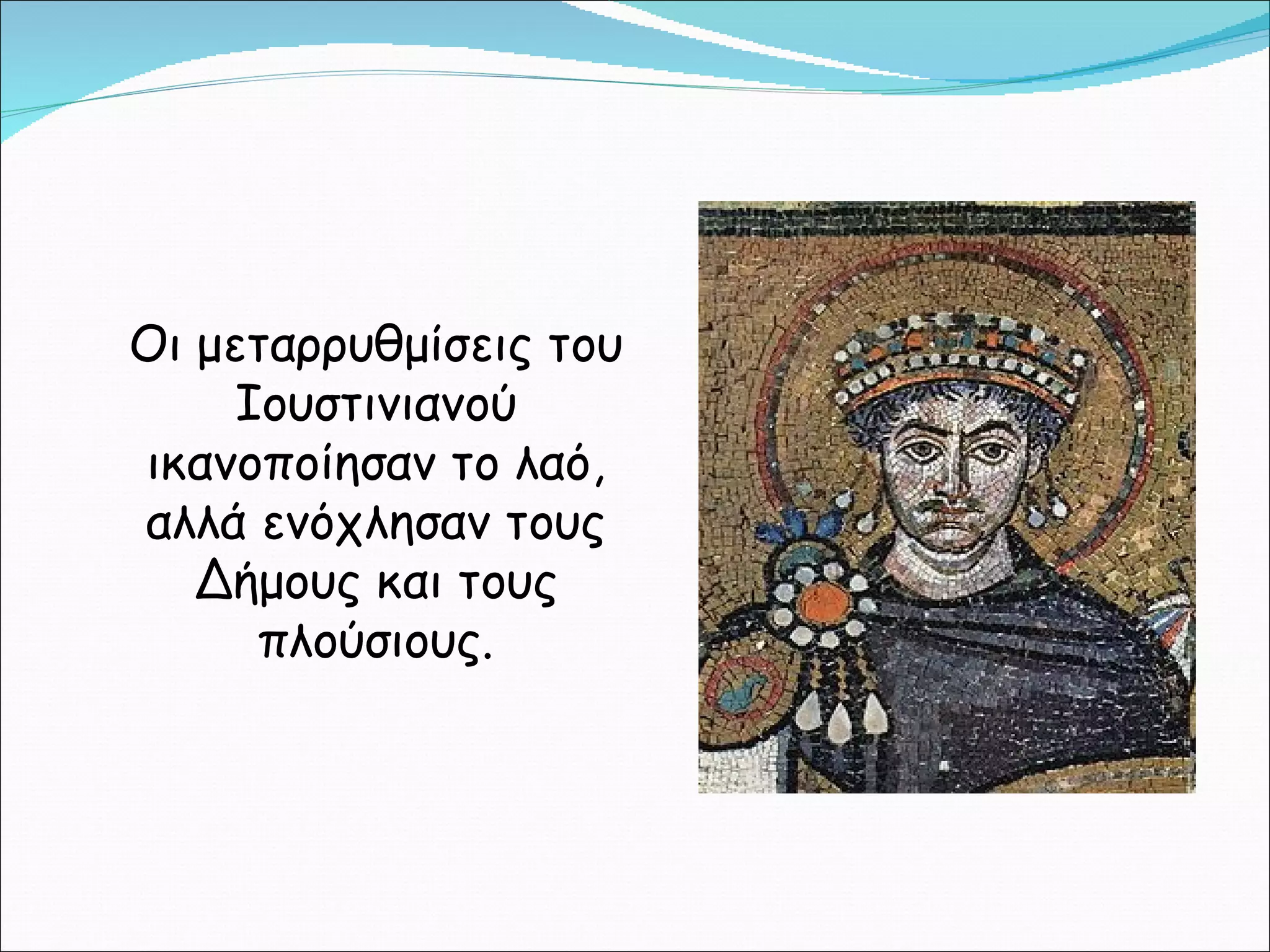 Οι μεταρρυθμίσεις του Ιουστινιανού ικανοποίησαν το λαό, αλλά ενόχλησαν τους Δήμους και τους πλούσιους.